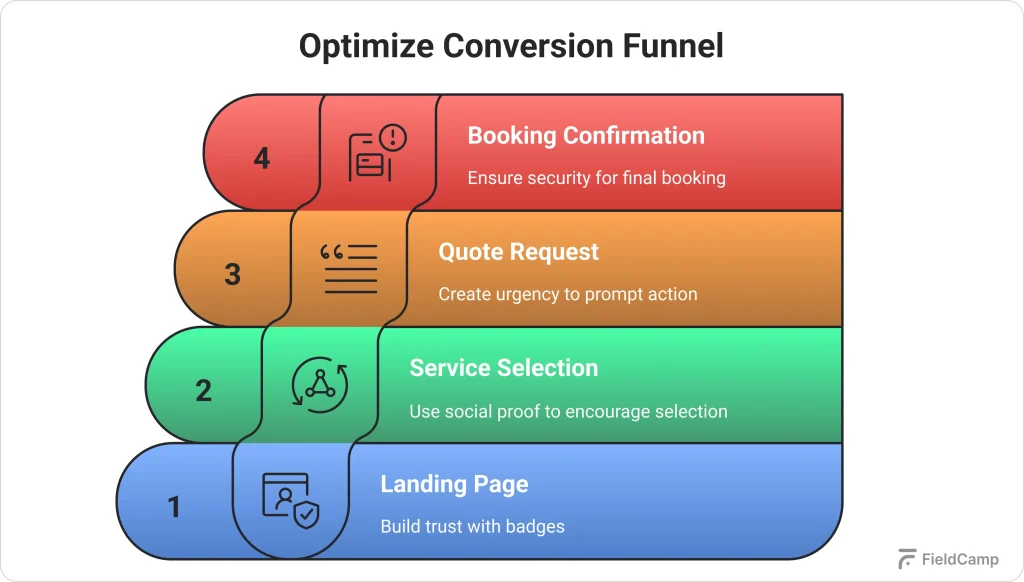 Optimize Conversion Funnel

4
Booking Confirmation
Ensure security for final booking

3
Quote Request
Create urgency to prompt action

2
Service Selection
Use social proof to encourage selection

1
Landing Page
Build trust with badges

FieldCamp